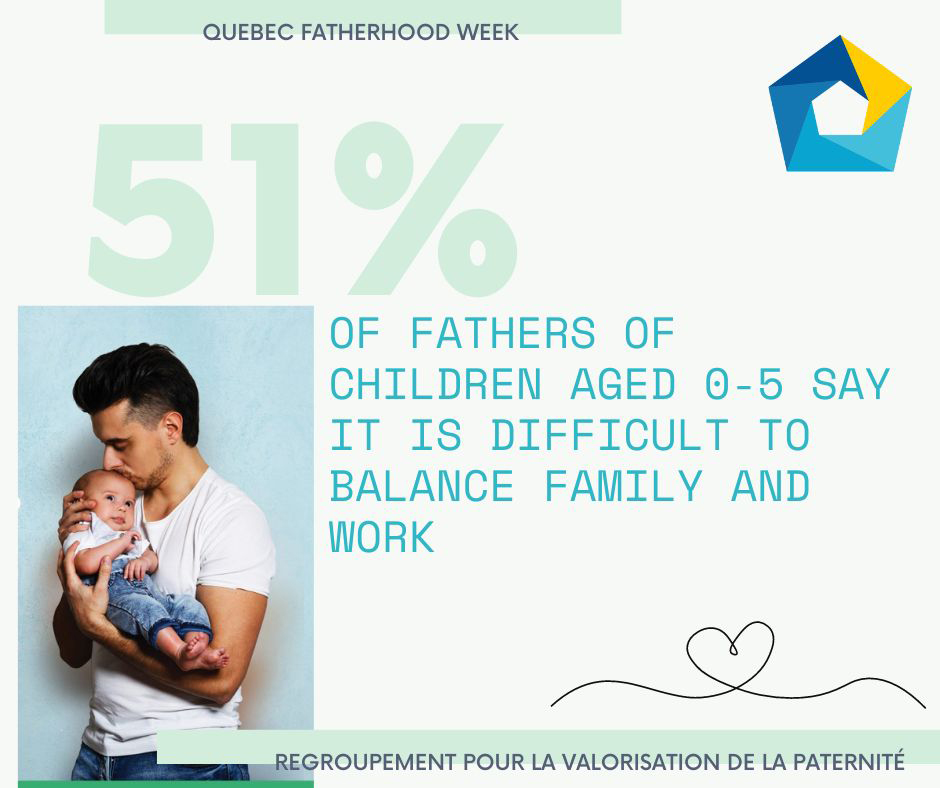 QUEBEC FATHERHOOD WEEK

51%

OF FATHERS OF CHILDREN AGED 0-5 SAY IT IS DIFFICULT TO BALANCE FAMILY AND WORK

REGROUPEMENT POUR LA VALORISATION DE LA PATERNITÉ